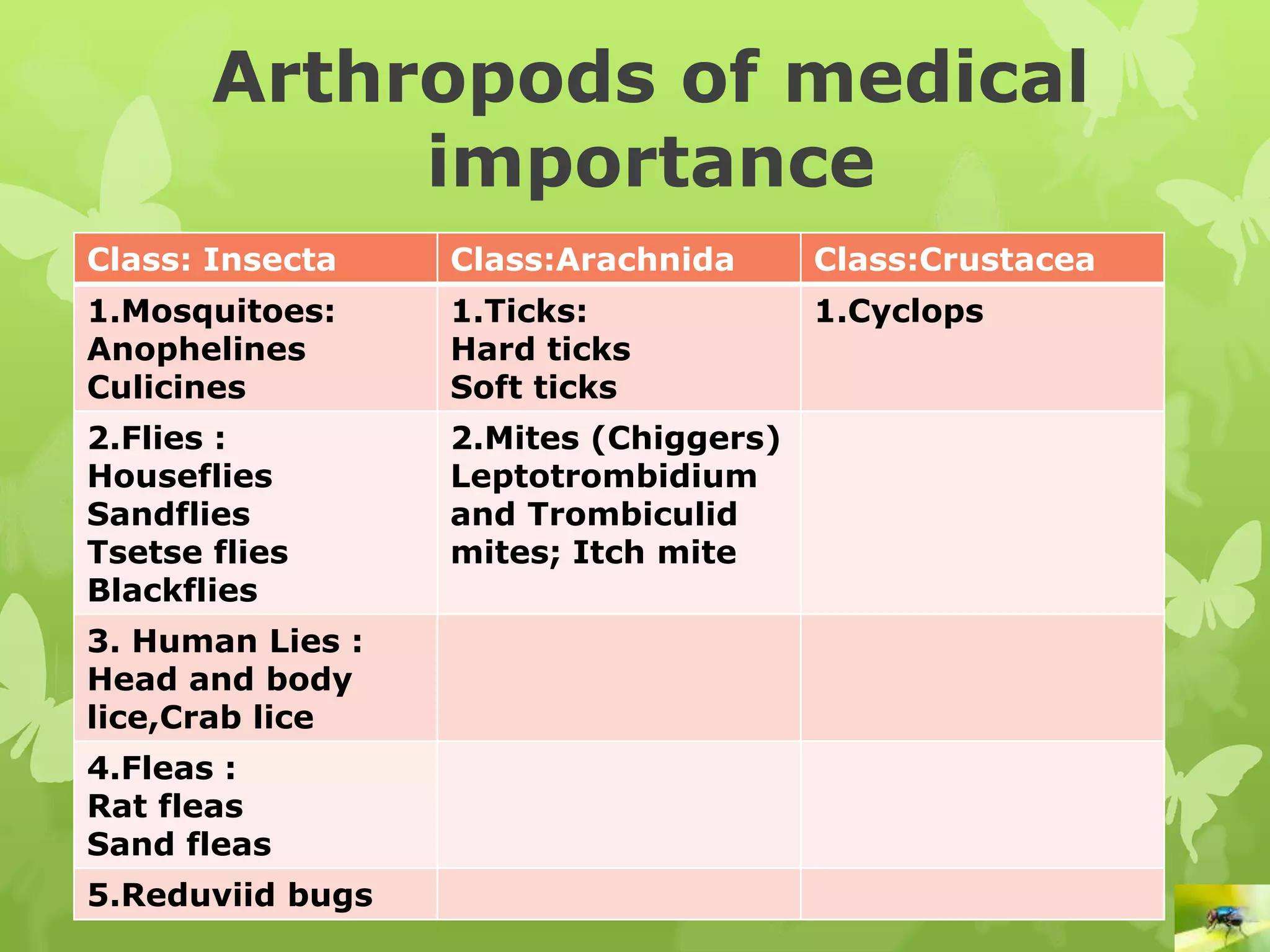 Arthropods of medical importance

| Class: Insecta | Class:Arachnida | Class:Crustacea |
|---|---|---|
| 1.Mosquitoes: Anophelines Culicines | 1.Ticks: Hard ticks Soft ticks | 1.Cyclops |
| 2.Flies : Houseflies Sandflies Tsetse flies Blackflies | 2.Mites (Chiggers) Leptotrombidium and Trombiculid mites; Itch mite | |
| 3. Human Lies : Head and body lice,Crab lice | | |
| 4.Fleas : Rat fleas Sand fleas | | |
| 5.Reduviid bugs | | |